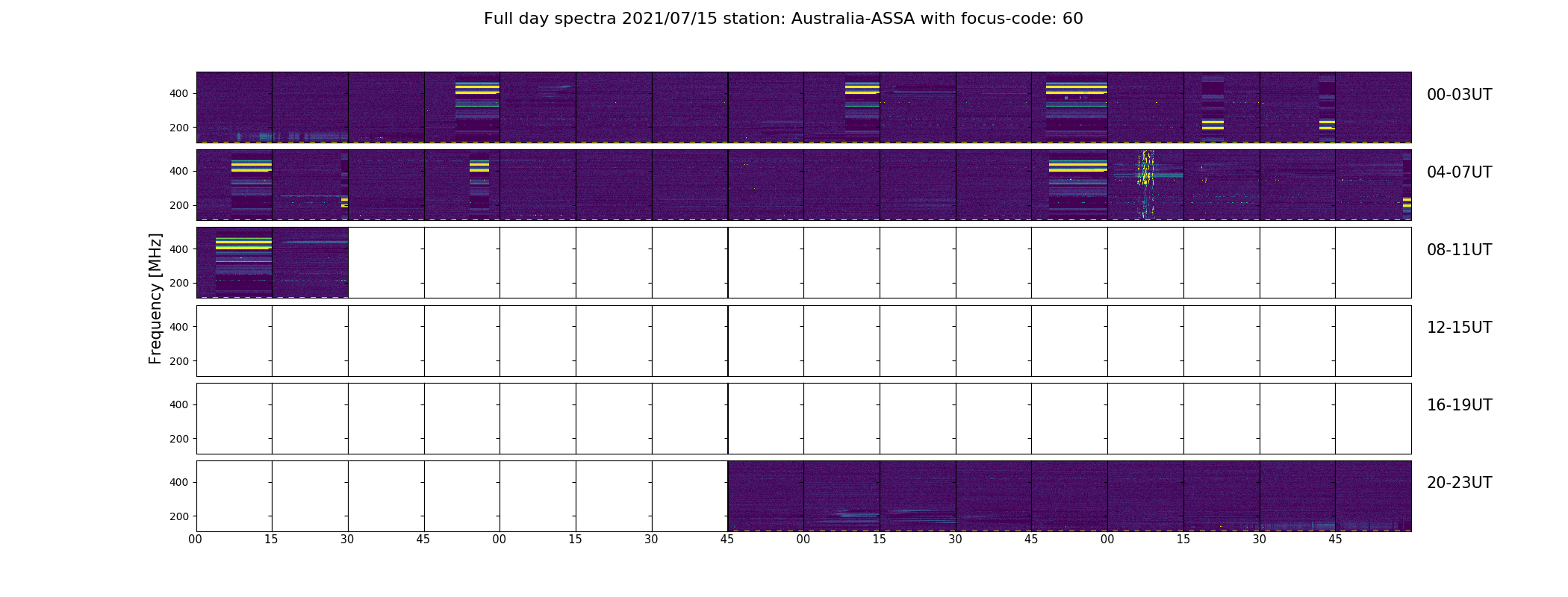 Full day spectra 2021/07/15 station: Australia-ASSA with focus-code: 60

Frequency [MHz]

400
200
00-03UT

400
200
04-07UT

400
200
08-11UT

400
200
12-15UT

400
200
16-19UT

400
200
20-23UT

00 15 30 45 00 15 30 45 00 15 30 45 00 15 30 45